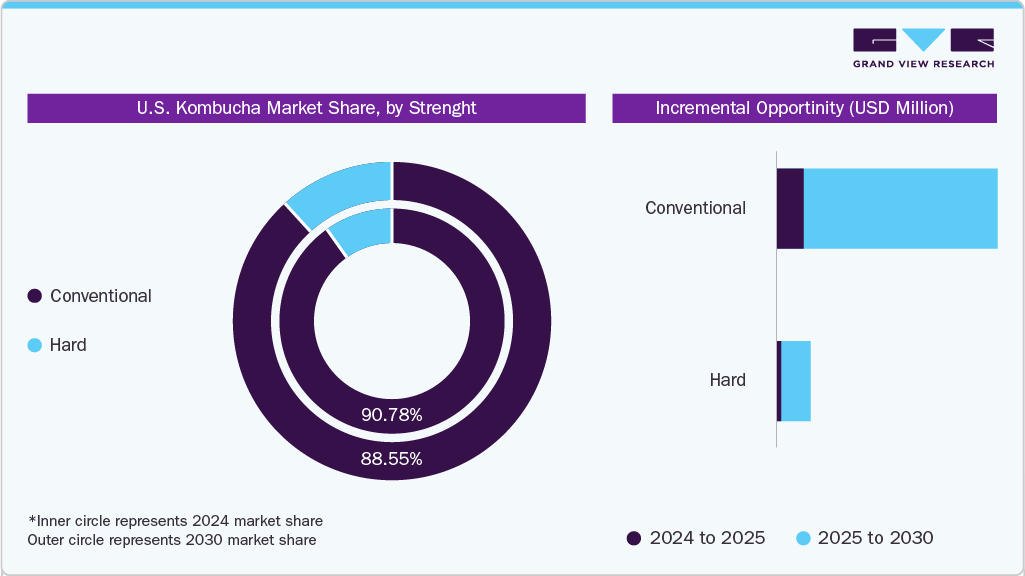 GRAND VIEW RESEARCH

U.S. Kombucha Market Share, by Strenght

Conventional

Hard

90.78%

88.55%

*Inner circle represents 2024 market share
Outer circle represents 2030 market share

Incremental Opportinity (USD Million)

Conventional

Hard

2024 to 2025

2025 to 2030